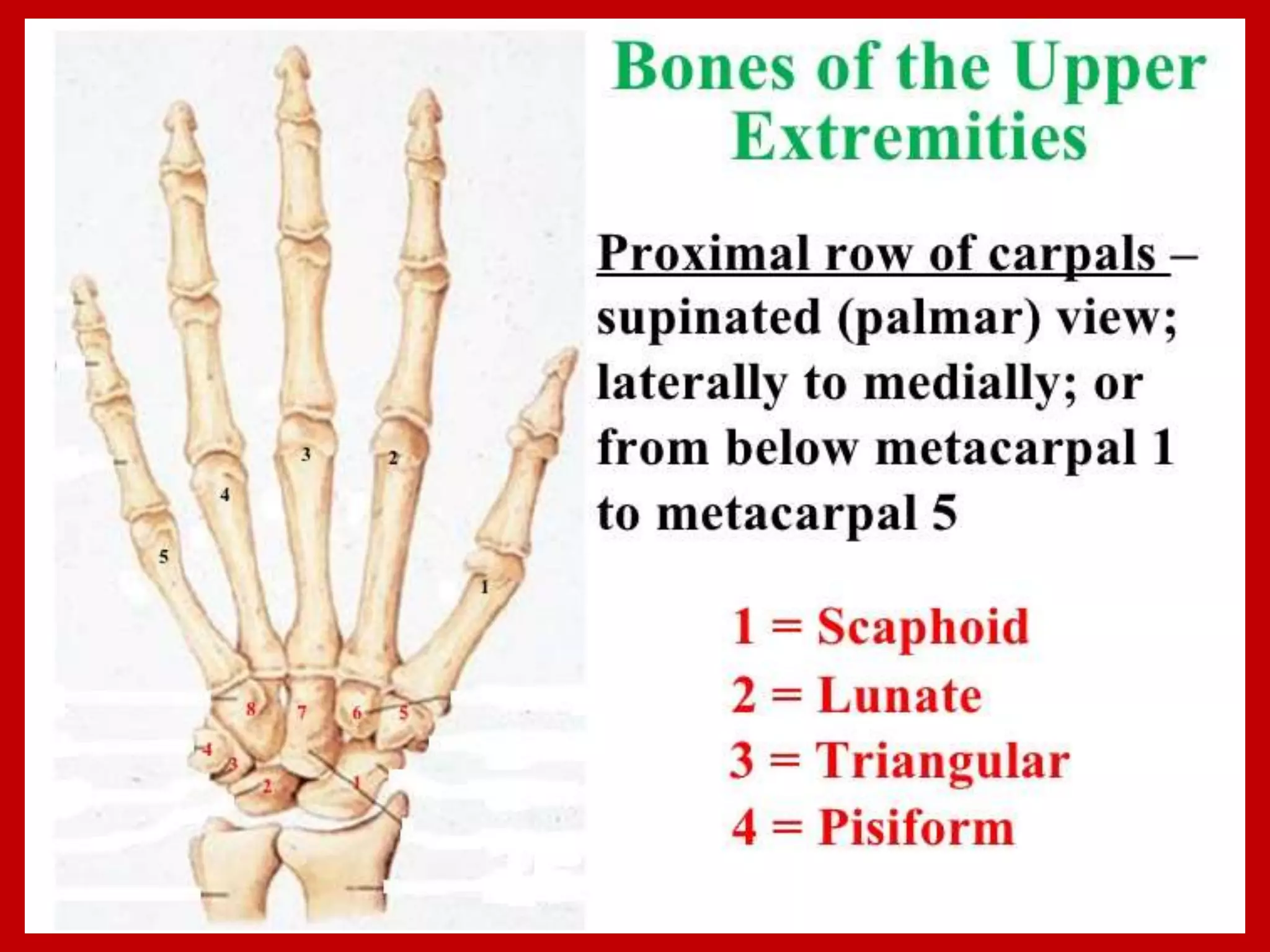 Bones of the Upper Extremities

Proximal row of carpals – supinated (palmar) view; laterally to medially; or from below metacarpal 1 to metacarpal 5

1 = Scaphoid
2 = Lunate
3 = Triangular
4 = Pisiform

3
2
4
5
1
8
7
6
5
4
3
2
1